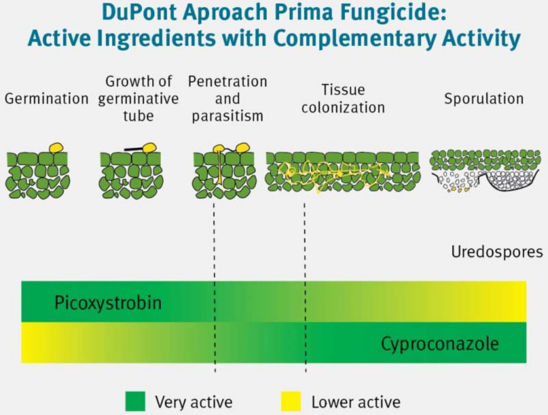 DuPont Aproach Prima Fungicide:
Active Ingredients with Complementary Activity

Germination

Growth of germinative tube

Penetration and parasitism

Tissue colonization

Sporulation

Uredospores

Picoxystrobin

Cyproconazole

Very active

Lower active